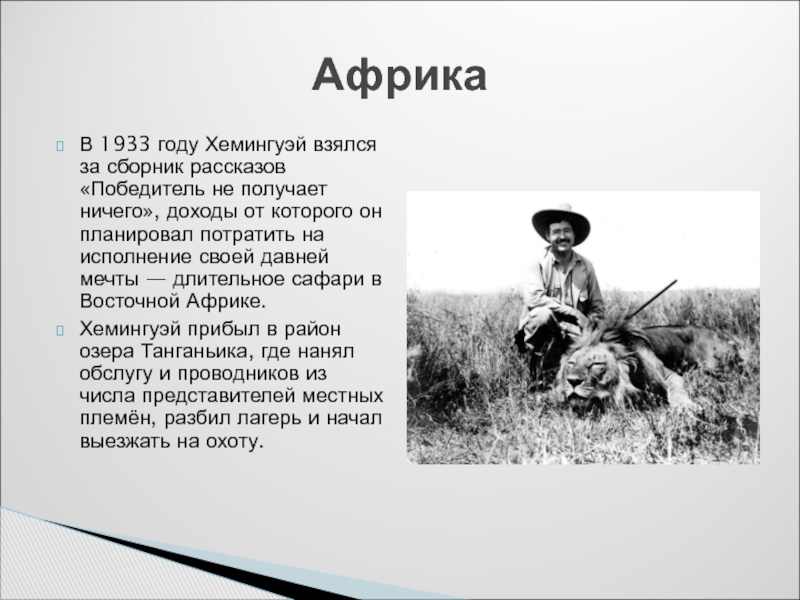 Африка

В 1933 году Хемингуэй взялся за сборник рассказов «Победитель не получает ничего», доходы от которого он планировал потратить на исполнение своей давней мечты — длительное сафари в Восточной Африке.

Хемингуэй прибыл в район озера Танганьика, где нанял обслугу и проводников из числа представителей местных племён, разбил лагерь и начал выезжать на охоту.